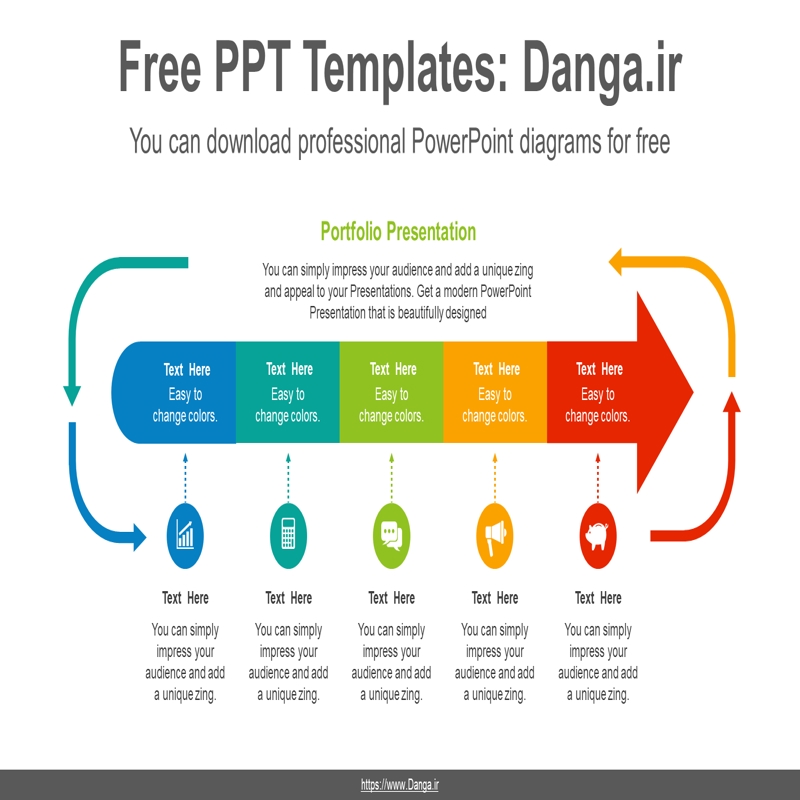 Free PPT Templates: Danga.ir

You can download professional PowerPoint diagrams for free

Portfolio Presentation

You can simply impress your audience and add a unique zing and appeal to your Presentations. Get a modern PowerPoint Presentation that is beautifully designed

Text Here
Easy to change colors.

Text Here
Easy to change colors.

Text Here
Easy to change colors.

Text Here
Easy to change colors.

Text Here
Easy to change colors.

Text Here
You can simply impress your audience and add a unique zing.

Text Here
You can simply impress your audience and add a unique zing.

Text Here
You can simply impress your audience and add a unique zing.

Text Here
You can simply impress your audience and add a unique zing.

Text Here
You can simply impress your audience and add a unique zing.

https://www.Danga.ir